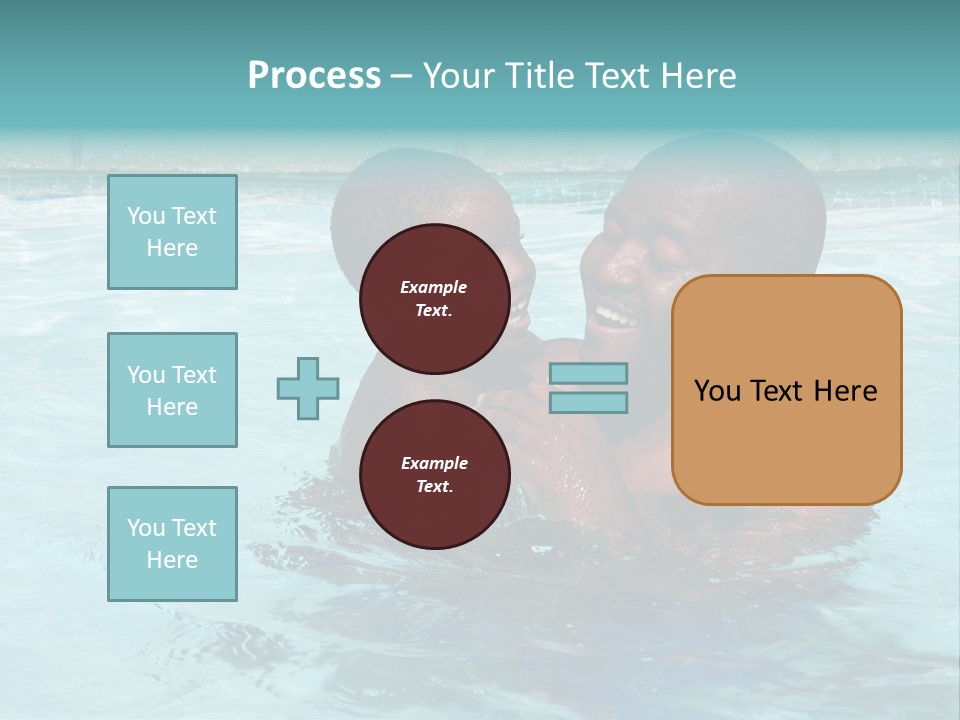 Process – Your Title Text Here

You Text Here

You Text Here

You Text Here

Example Text.

Example Text.

You Text Here